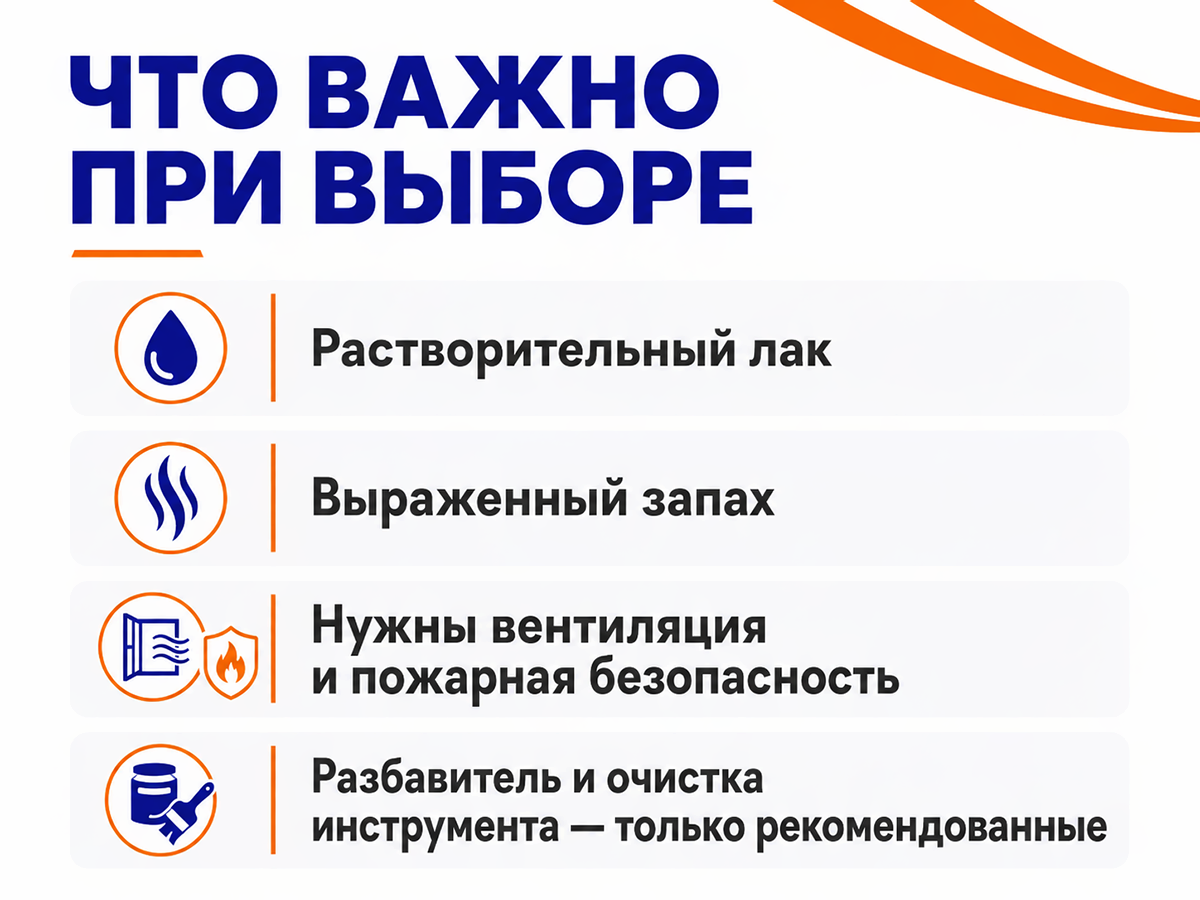 ЧТО ВАЖНО ПРИ ВЫБОРЕ

Растворительный лак

Выраженный запах

Нужны вентиляция и пожарная безопасность

Разбавитель и очистка инструмента — только рекомендованные